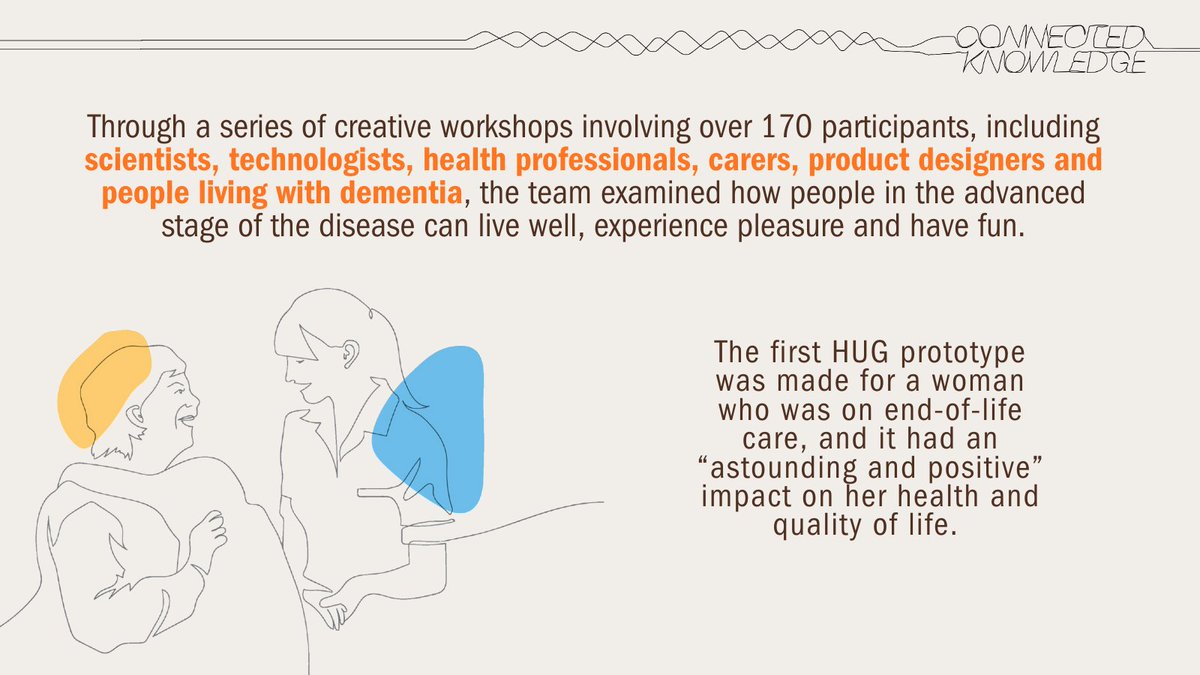 CONNECTED KNOWLEDGE

Through a series of creative workshops involving over 170 participants, including scientists, technologists, health professionals, carers, product designers and people living with dementia, the team examined how people in the advanced stage of the disease can live well, experience pleasure and have fun.

The first HUG prototype was made for a woman who was on end-of-life care, and it had an “astounding and positive” impact on her health and quality of life.